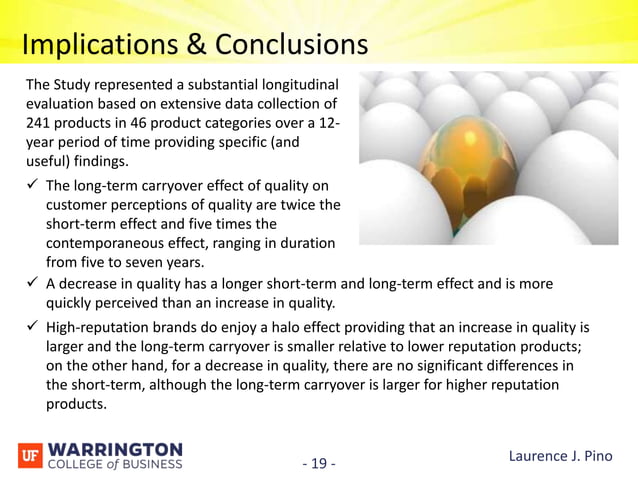 Implications & Conclusions

The Study represented a substantial longitudinal evaluation based on extensive data collection of 241 products in 46 product categories over a 12-year period of time providing specific (and useful) findings.

✓ The long-term carryover effect of quality on customer perceptions of quality are twice the short-term effect and five times the contemporaneous effect, ranging in duration from five to seven years.

✓ A decrease in quality has a longer short-term and long-term effect and is more quickly perceived than an increase in quality.

✓ High-reputation brands do enjoy a halo effect providing that an increase in quality is larger and the long-term carryover is smaller relative to lower reputation products; on the other hand, for a decrease in quality, there are no significant differences in the short-term, although the long-term carryover is larger for higher reputation products.

UF WARRINGTON COLLEGE of BUSINESS

- 19 -

Laurence J. Pino